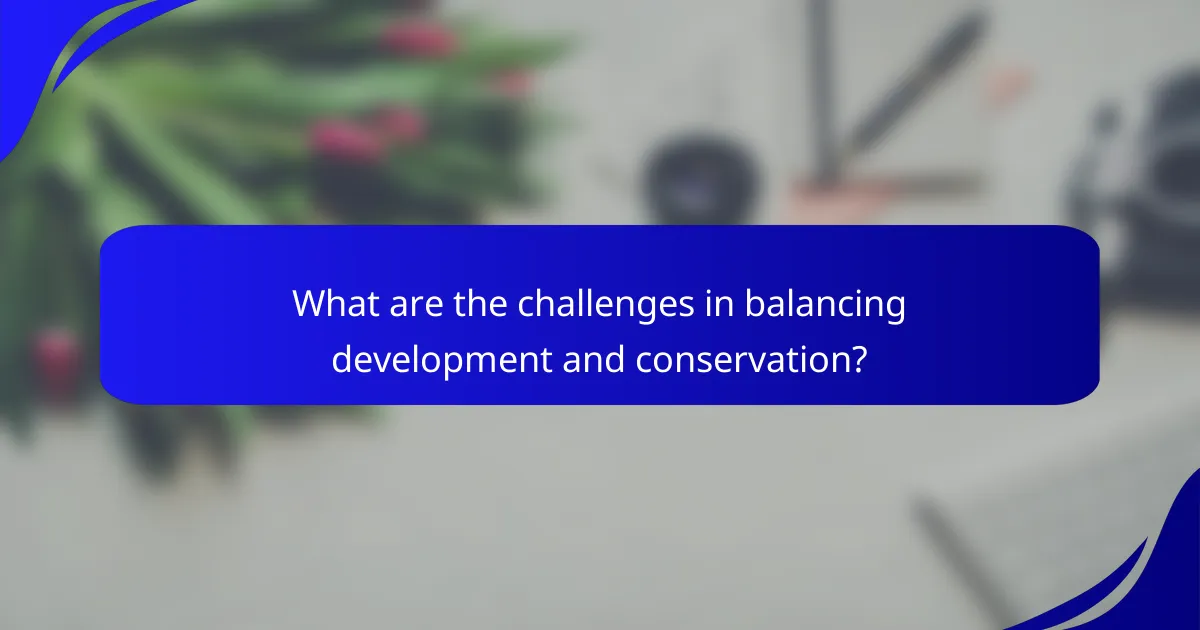 What are the challenges in balancing development and conservation?